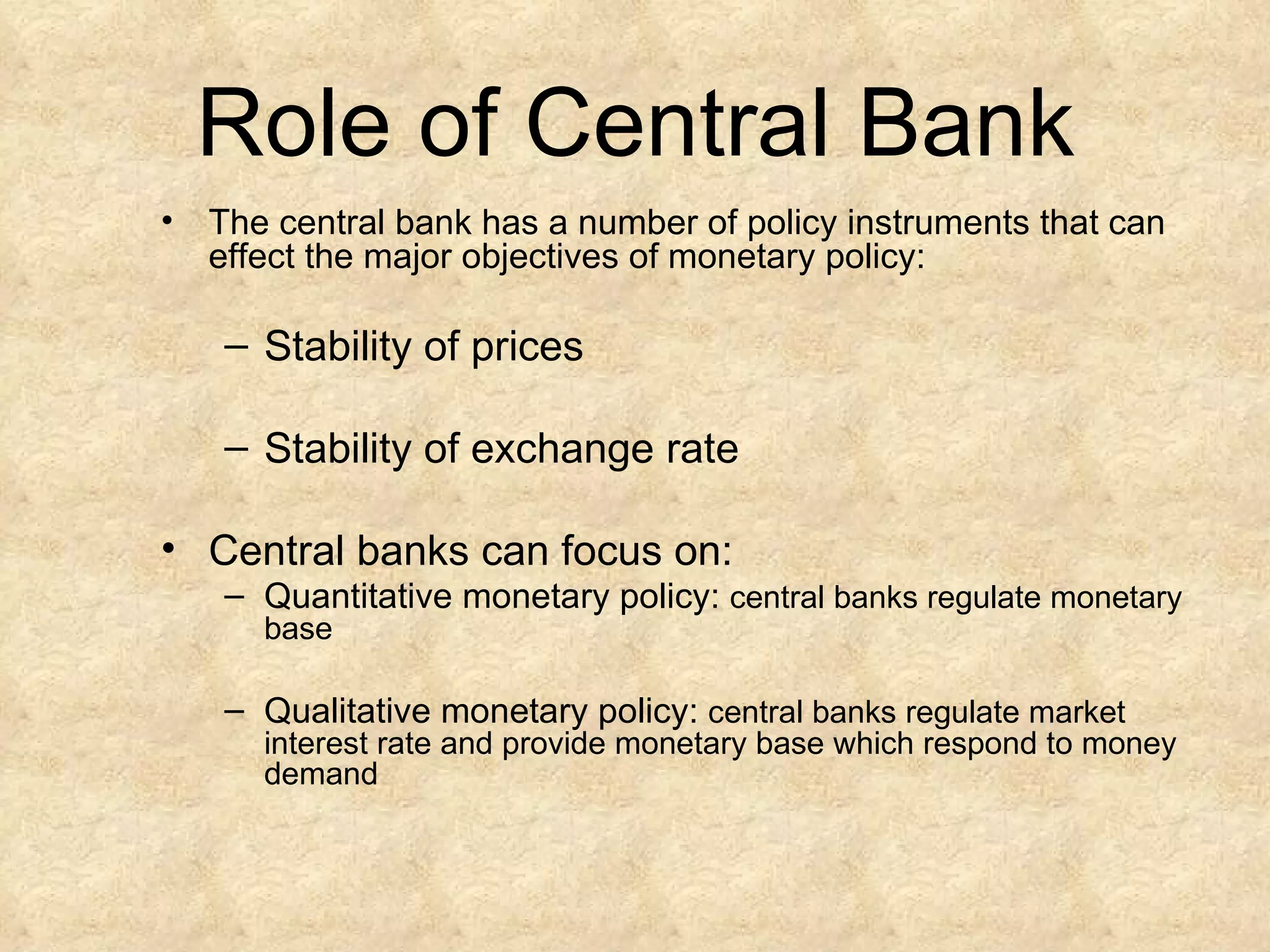 Role of Central Bank

• The central bank has a number of policy instruments that can effect the major objectives of monetary policy:

– Stability of prices

– Stability of exchange rate

• Central banks can focus on:

– Quantitative monetary policy: central banks regulate monetary base

– Qualitative monetary policy: central banks regulate market interest rate and provide monetary base which respond to money demand